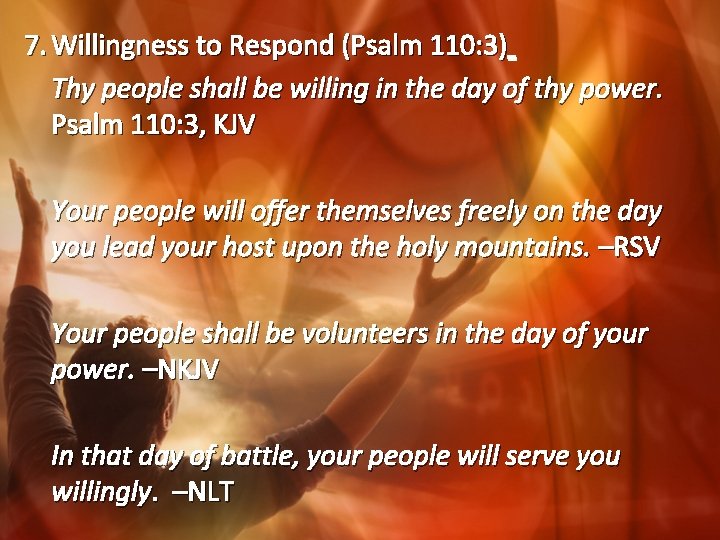 7. Willingness to Respond (Psalm 110:3)

Thy people shall be willing in the day of thy power. Psalm 110:3, KJV

Your people will offer themselves freely on the day you lead your host upon the holy mountains. –RSV

Your people shall be volunteers in the day of your power. –NKJV

In that day of battle, your people will serve you willingly. –NLT